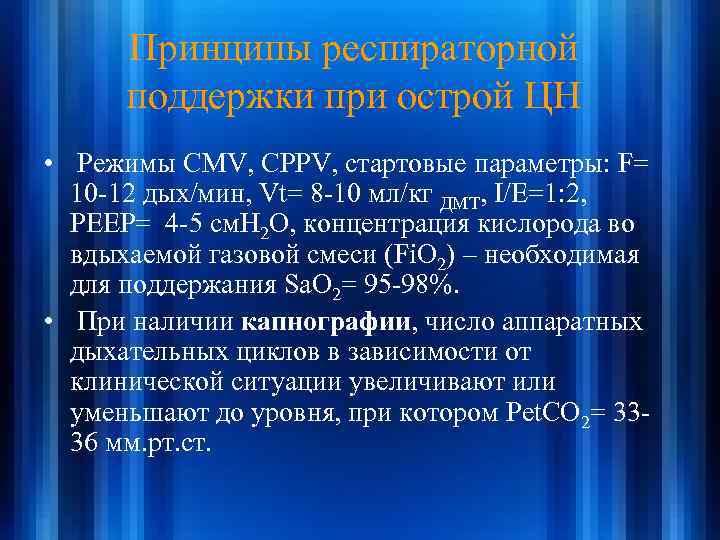 Принципы респираторной поддержки при острой ЦН

• Режимы CMV, CPPV, стартовые параметры: F= 10-12 дых/мин, Vt= 8-10 мл/кг $_{ДМТ}$, I/E=1:2, PEEP= 4-5 см$H_2O$, концентрация кислорода во вдыхаемой газовой смеси ($FiO_2$) – необходимая для поддержания $SaO_2$= 95-98%.

• При наличии **капнографии**, число аппаратных дыхательных циклов в зависимости от клинической ситуации увеличивают или уменьшают до уровня, при котором $PetCO_2$= 33-36 мм.рт.ст.